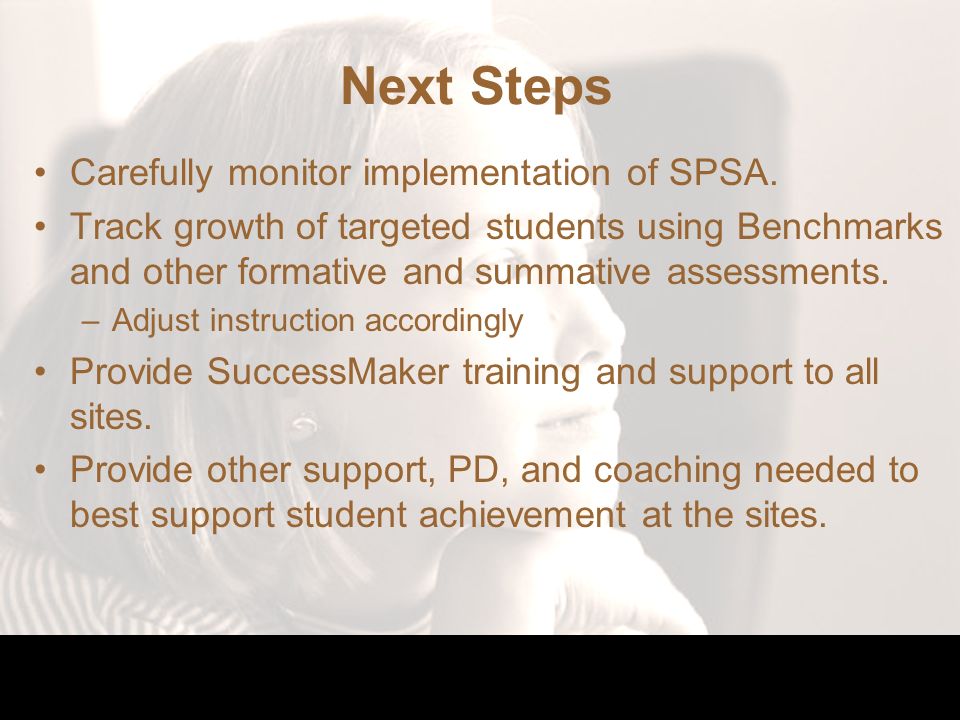 Next Steps

• Carefully monitor implementation of SPSA.
• Track growth of targeted students using Benchmarks and other formative and summative assessments.
– Adjust instruction accordingly
• Provide SuccessMaker training and support to all sites.
• Provide other support, PD, and coaching needed to best support student achievement at the sites.